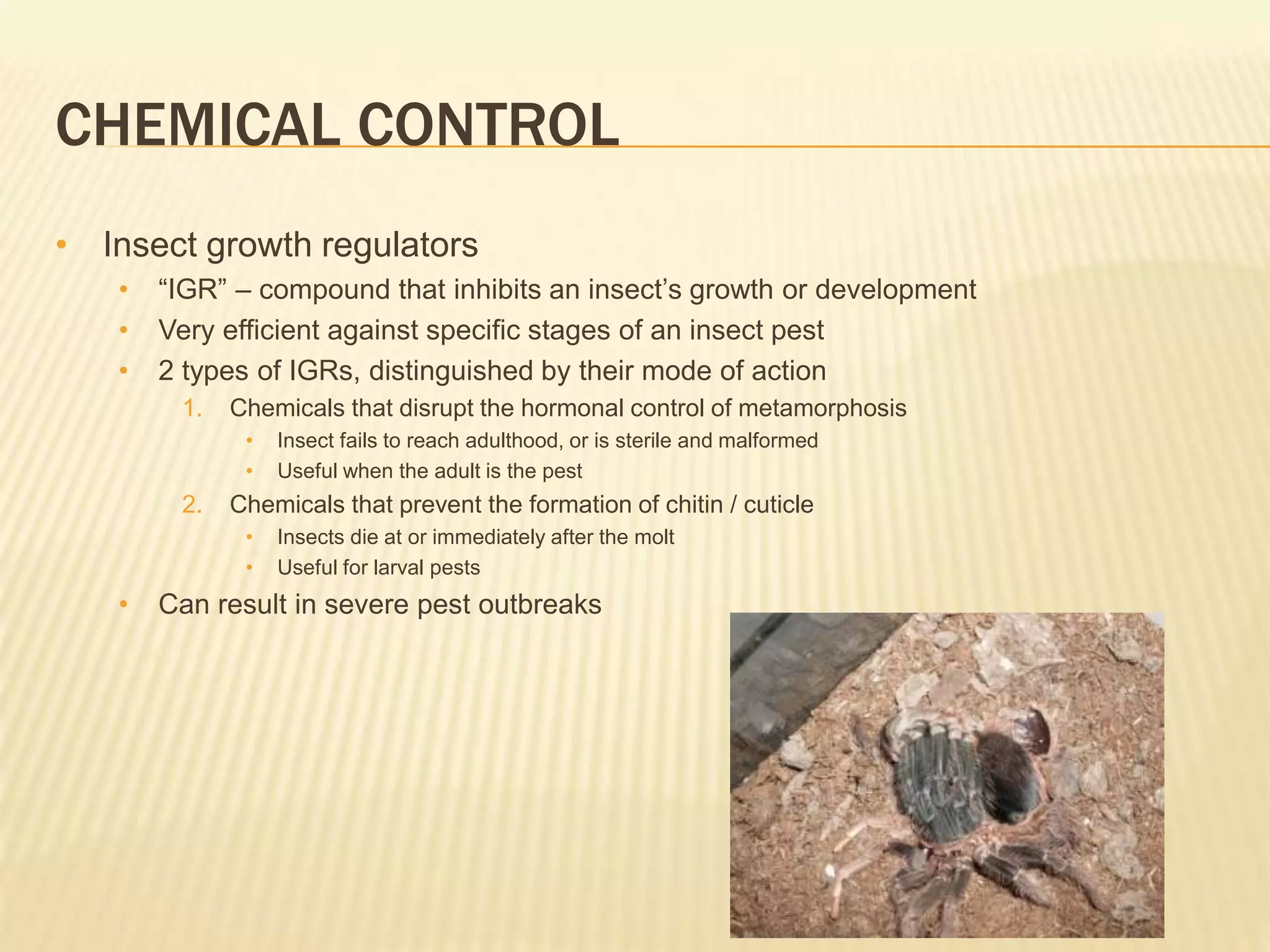 CHEMICAL CONTROL

• Insect growth regulators
  • “IGR” – compound that inhibits an insect’s growth or development
  • Very efficient against specific stages of an insect pest
  • 2 types of IGRs, distinguished by their mode of action
    1. Chemicals that disrupt the hormonal control of metamorphosis
      • Insect fails to reach adulthood, or is sterile and malformed
      • Useful when the adult is the pest
    2. Chemicals that prevent the formation of chitin / cuticle
      • Insects die at or immediately after the molt
      • Useful for larval pests
  • Can result in severe pest outbreaks